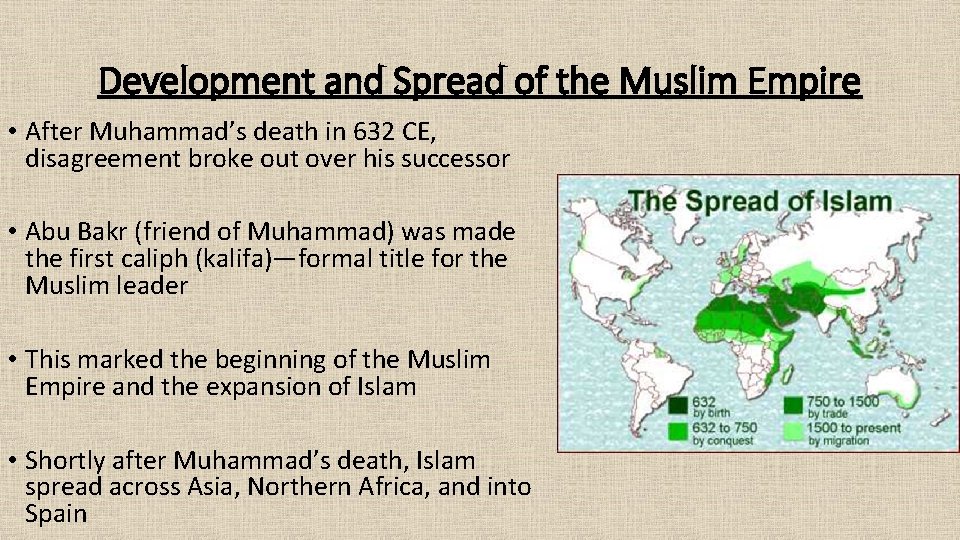 Development and Spread of the Muslim Empire

• After Muhammad's death in 632 CE, disagreement broke out over his successor

• Abu Bakr (friend of Muhammad) was made the first caliph (kalifa)—formal title for the Muslim leader

• This marked the beginning of the Muslim Empire and the expansion of Islam

• Shortly after Muhammad's death, Islam spread across Asia, Northern Africa, and into Spain

The Spread of Islam

632 by birth
632 to 750 by conquest
750 to 1500 by trade
1500 to present by migration